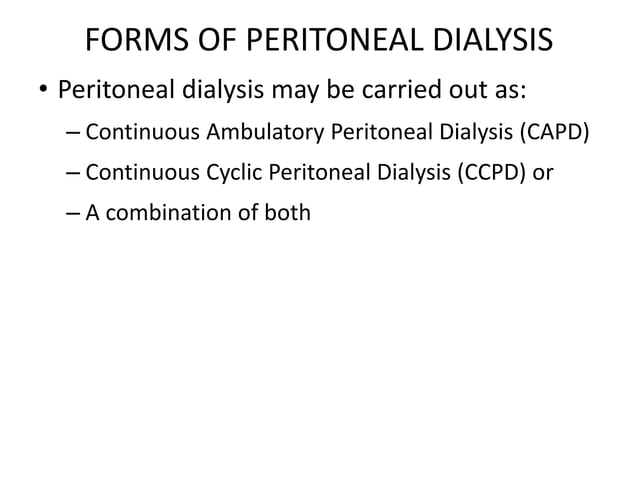 FORMS OF PERITONEAL DIALYSIS

• Peritoneal dialysis may be carried out as:
– Continuous Ambulatory Peritoneal Dialysis (CAPD)
– Continuous Cyclic Peritoneal Dialysis (CCPD) or
– A combination of both